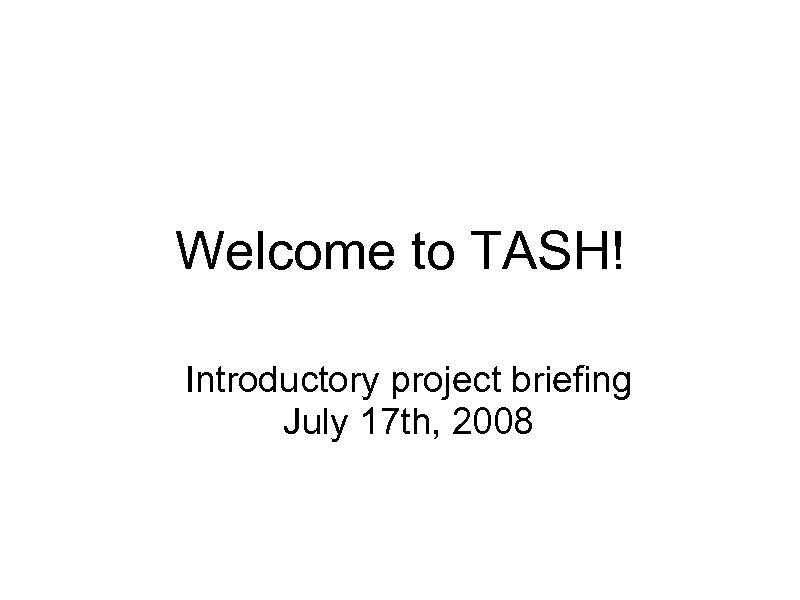 Welcome to TASH!

Introductory project briefing
July 17th, 2008